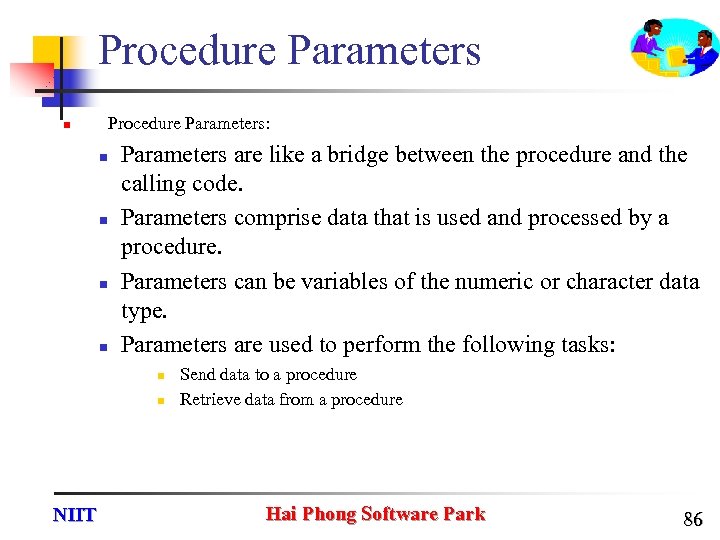 Procedure Parameters

Procedure Parameters:

Parameters are like a bridge between the procedure and the calling code.

Parameters comprise data that is used and processed by a procedure.

Parameters can be variables of the numeric or character data type.

Parameters are used to perform the following tasks:

Send data to a procedure

Retrieve data from a procedure

NIIT

Hai Phong Software Park

86